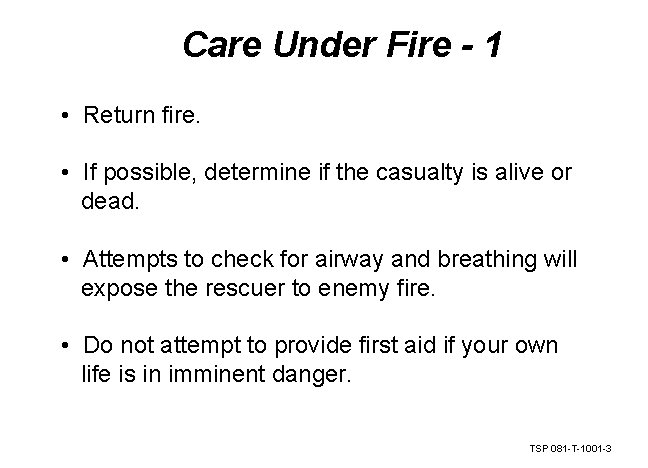 Care Under Fire - 1

• Return fire.

• If possible, determine if the casualty is alive or dead.

• Attempts to check for airway and breathing will expose the rescuer to enemy fire.

• Do not attempt to provide first aid if your own life is in imminent danger.

TSP 081-T-1001-3